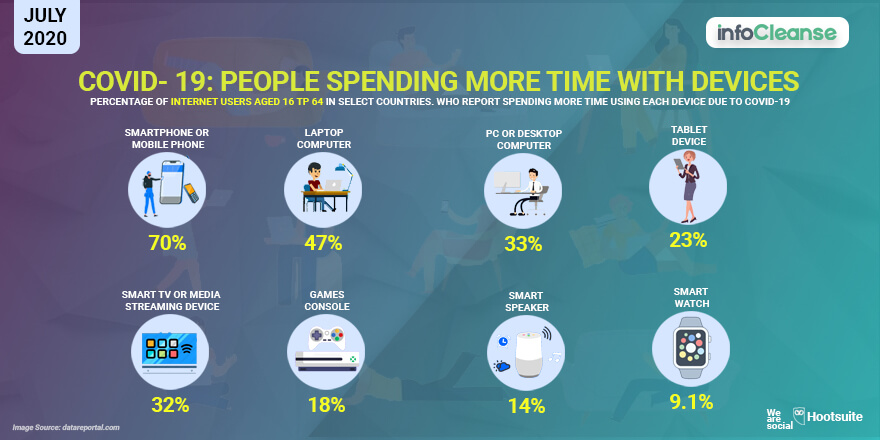 JULY 2020

infoCleanse

COVID- 19: PEOPLE SPENDING MORE TIME WITH DEVICES

PERCENTAGE OF INTERNET USERS AGED 16 TP 64 IN SELECT COUNTRIES. WHO REPORT SPENDING MORE TIME USING EACH DEVICE DUE TO COVID-19

SMARTPHONE OR MOBILE PHONE
70%

LAPTOP COMPUTER
47%

PC OR DESKTOP COMPUTER
33%

TABLET DEVICE
23%

SMART TV OR MEDIA STREAMING DEVICE
32%

GAMES CONSOLE
18%

SMART SPEAKER
14%

SMART WATCH
9.1%

Image Source: datareportal.com

We are social

Hootsuite